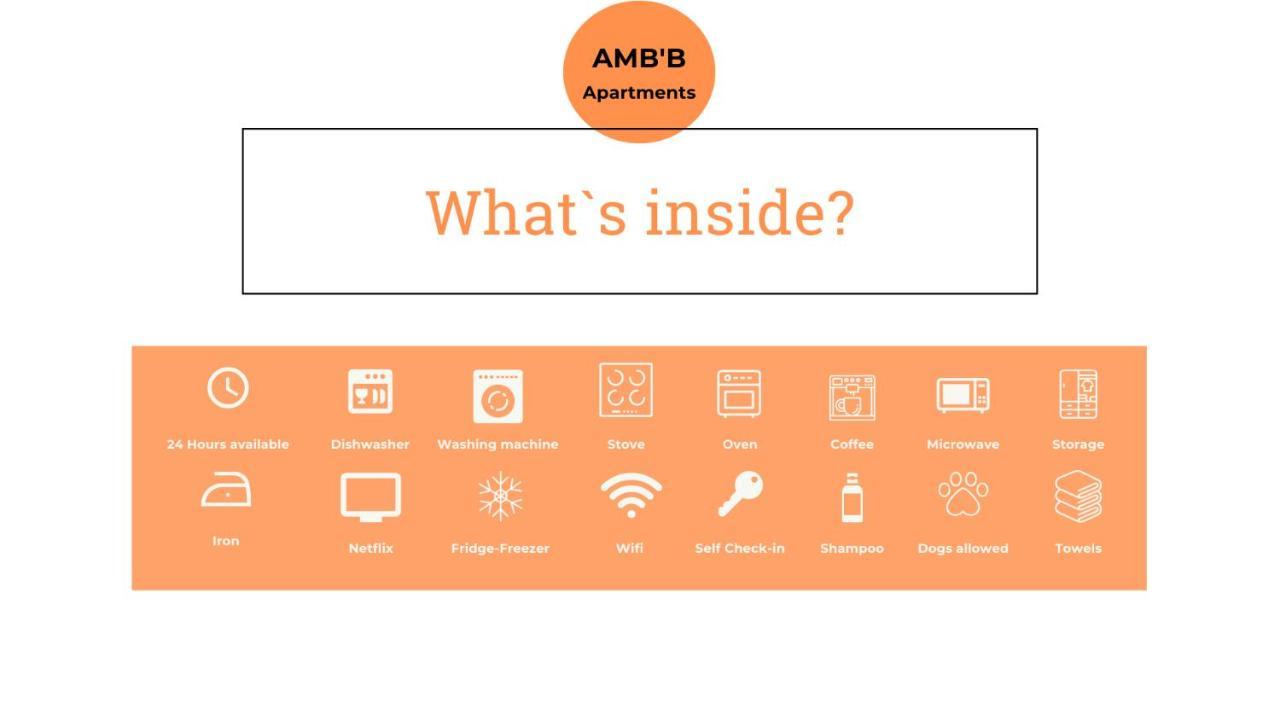 AMB'B
Apartments

What`s inside?

24 Hours available
Dishwasher
Washing machine
Stove
Oven
Coffee
Microwave
Storage
Iron
Netflix
Fridge-Freezer
Wifi
Self Check-in
Shampoo
Dogs allowed
Towels